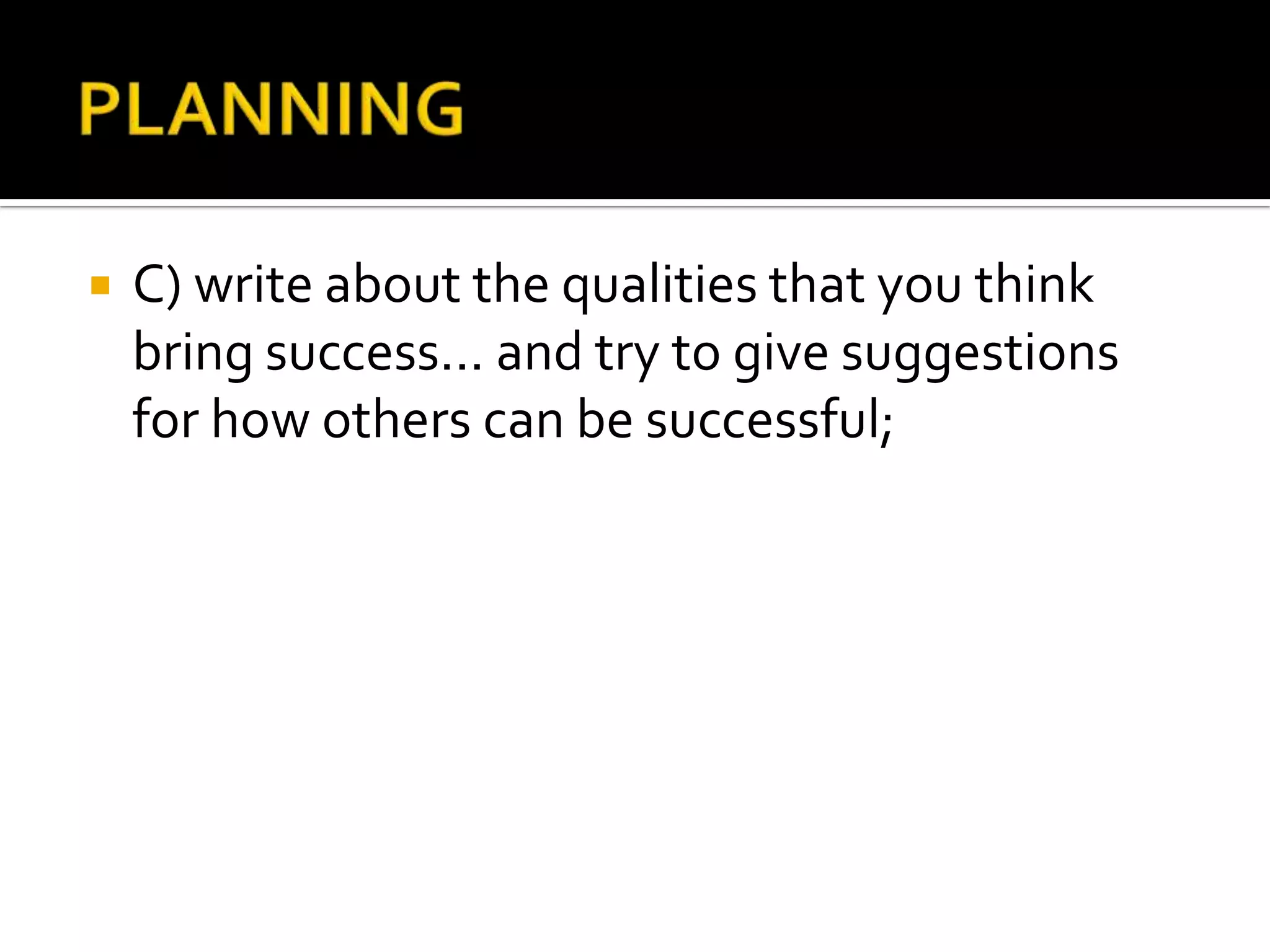 PLANNING

C) write about the qualities that you think bring success… and try to give suggestions for how others can be successful;